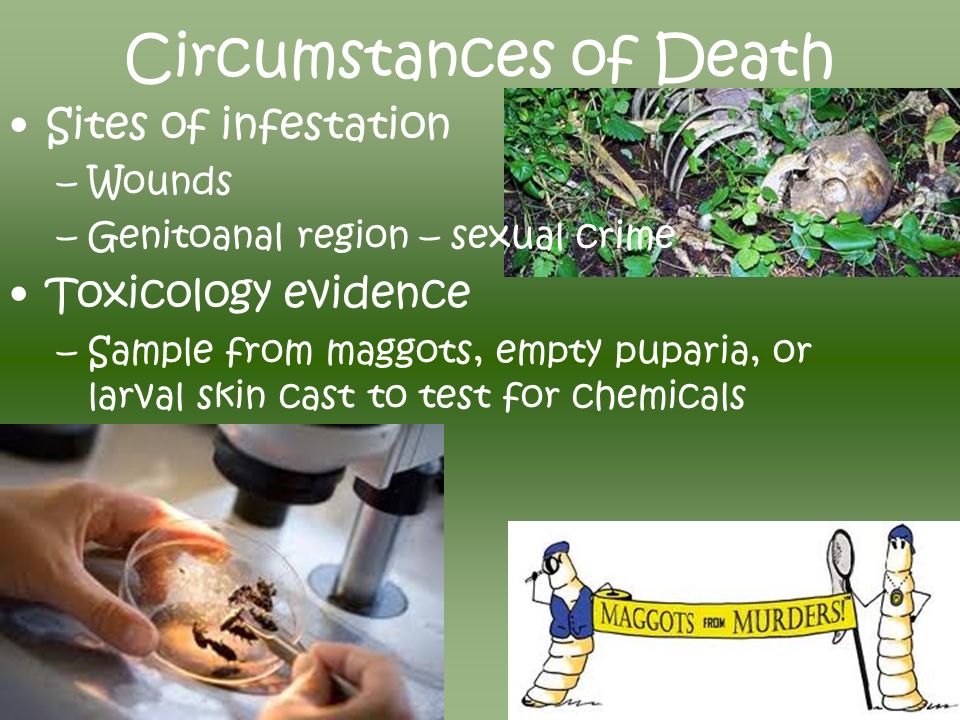 Circumstances of Death

• Sites of infestation
– Wounds
– Genitoanal region – sexual crime

• Toxicology evidence
– Sample from maggots, empty puparia, or larval skin cast to test for chemicals

MAGGOTS FROM MURDERS!